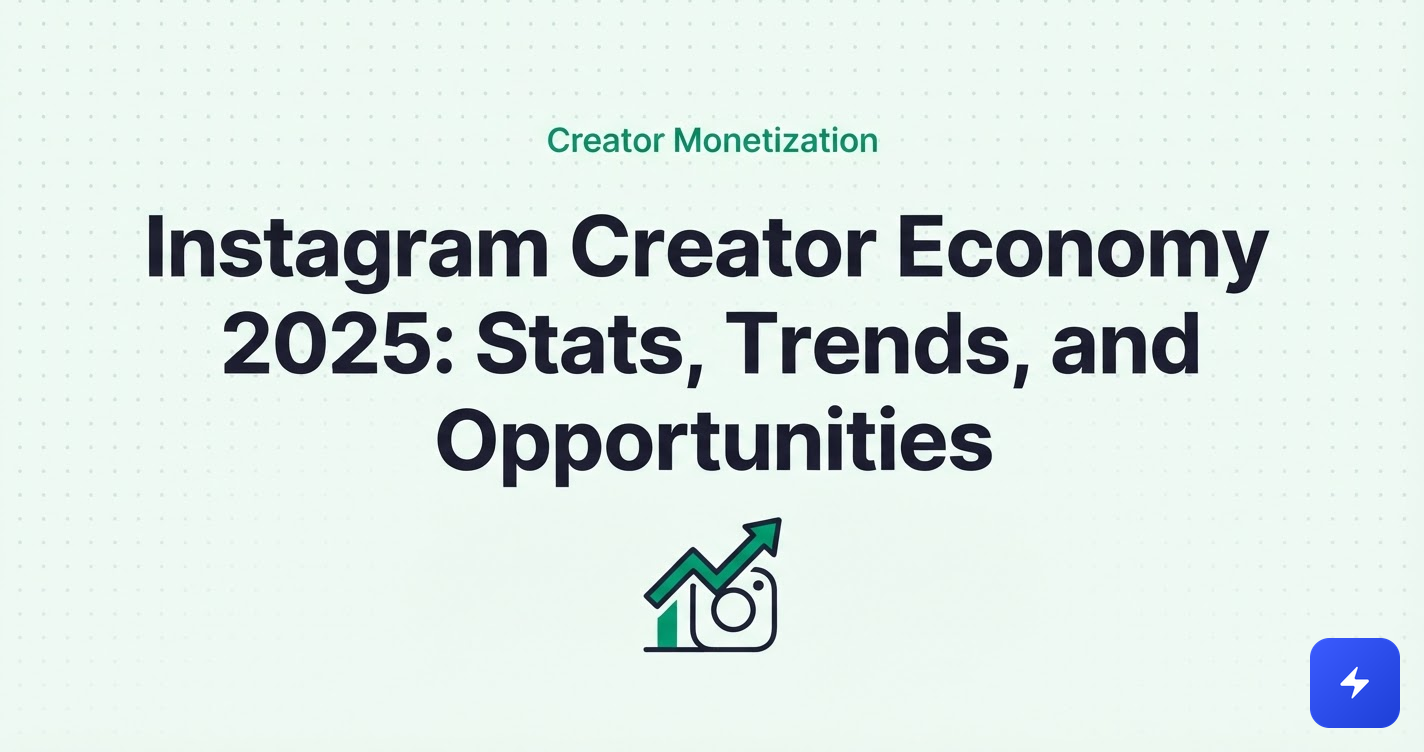 Creator Monetization

Instagram Creator Economy 2025: Stats, Trends, and Opportunities